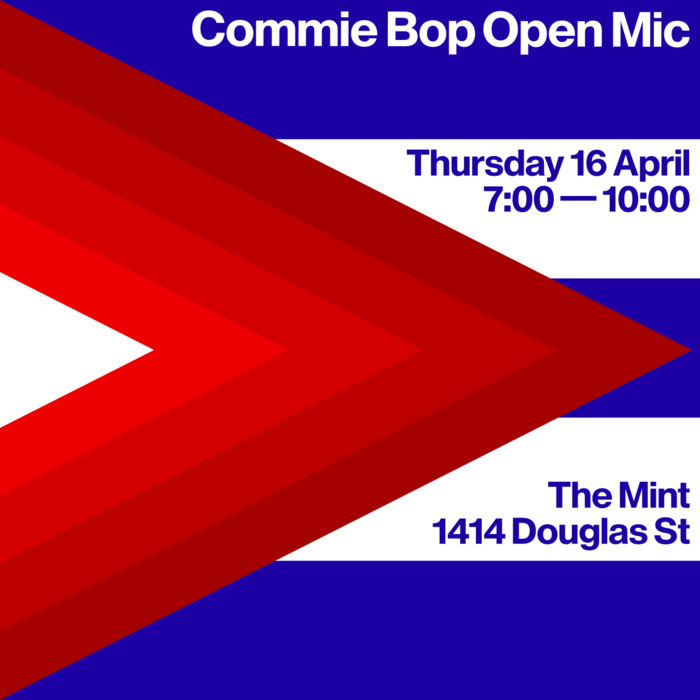 Commie Bop Open Mic

Thursday 16 April
7:00 — 10:00

The Mint
1414 Douglas St